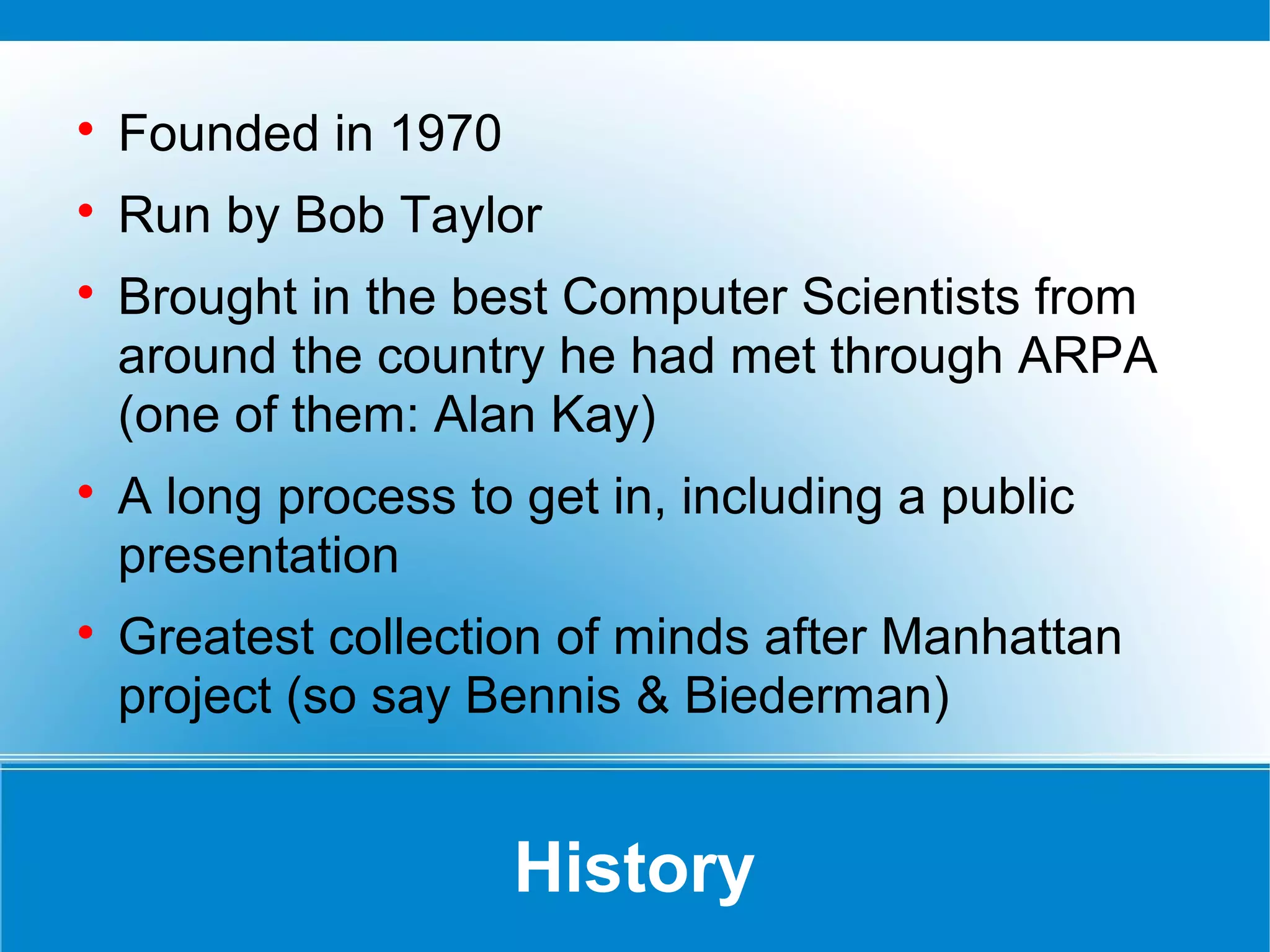 • Founded in 1970
• Run by Bob Taylor
• Brought in the best Computer Scientists from around the country he had met through ARPA (one of them: Alan Kay)
• A long process to get in, including a public presentation
• Greatest collection of minds after Manhattan project (so say Bennis & Biederman)

History